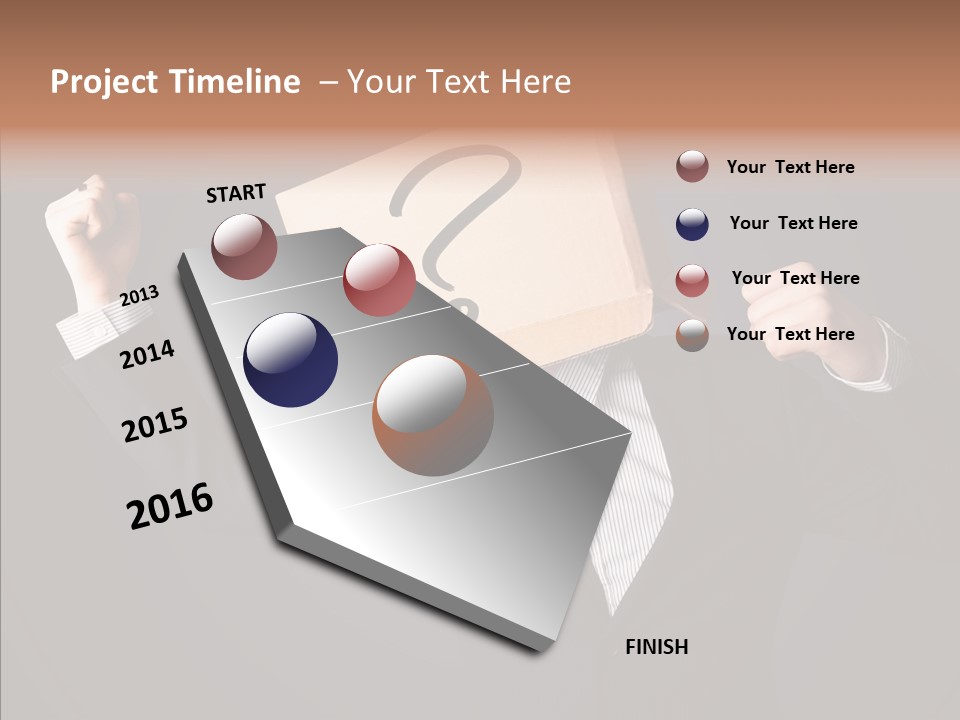 Project Timeline – Your Text Here

START

2013

2014

2015

2016

FINISH

Your Text Here

Your Text Here

Your Text Here

Your Text Here